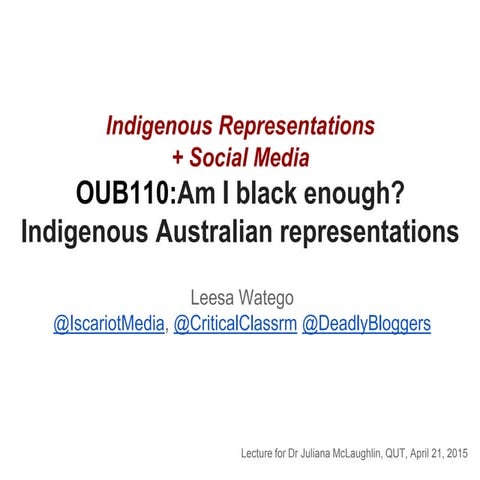 Indigenous Representations
+ Social Media
OUB110:Am I black enough?
Indigenous Australian representations

Leesa Watego
@IscariotMedia, @CriticalClassrm @DeadlyBloggers

Lecture for Dr Juliana McLaughlin, QUT, April 21, 2015